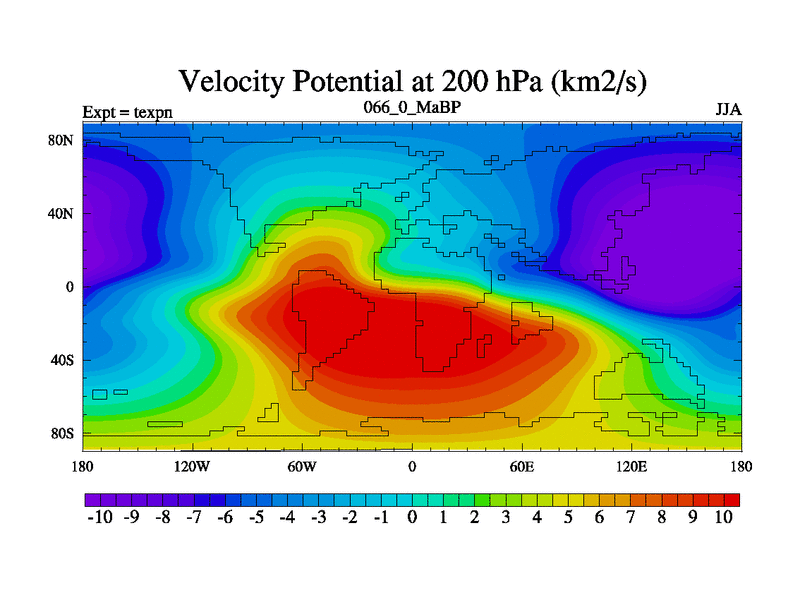 Velocity Potential at 200 hPa (km2/s)

Expt = texpn

066_0_MaBP

JJA

80N
40N
0
40S
80S

180 120W 60W 0 60E 120E 180

-10 -9 -8 -7 -6 -5 -4 -3 -2 -1 0 1 2 3 4 5 6 7 8 9 10